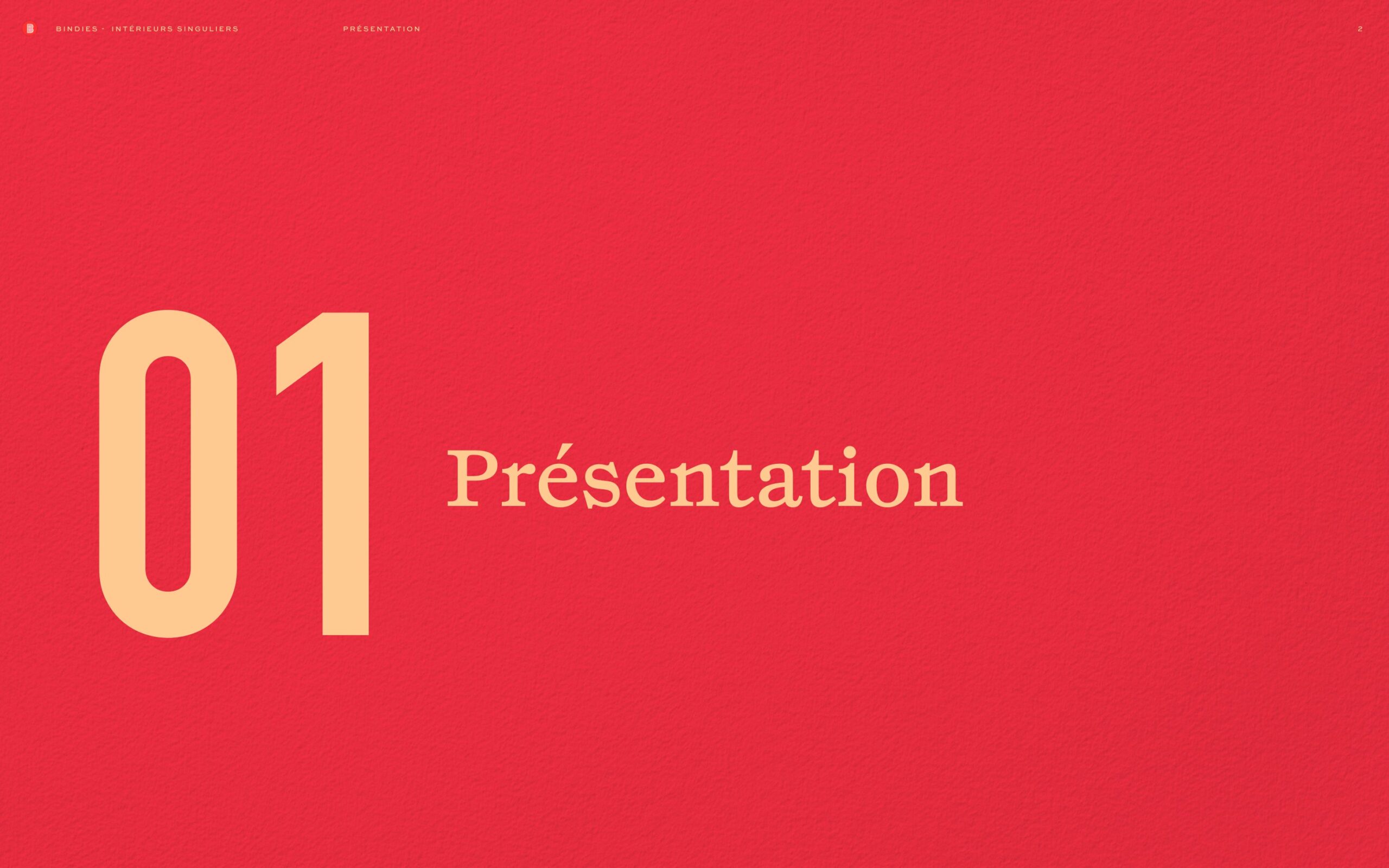 BINDIES - INTÉRIEURS SINGULIERS PRÉSENTATION 2

01 Présentation